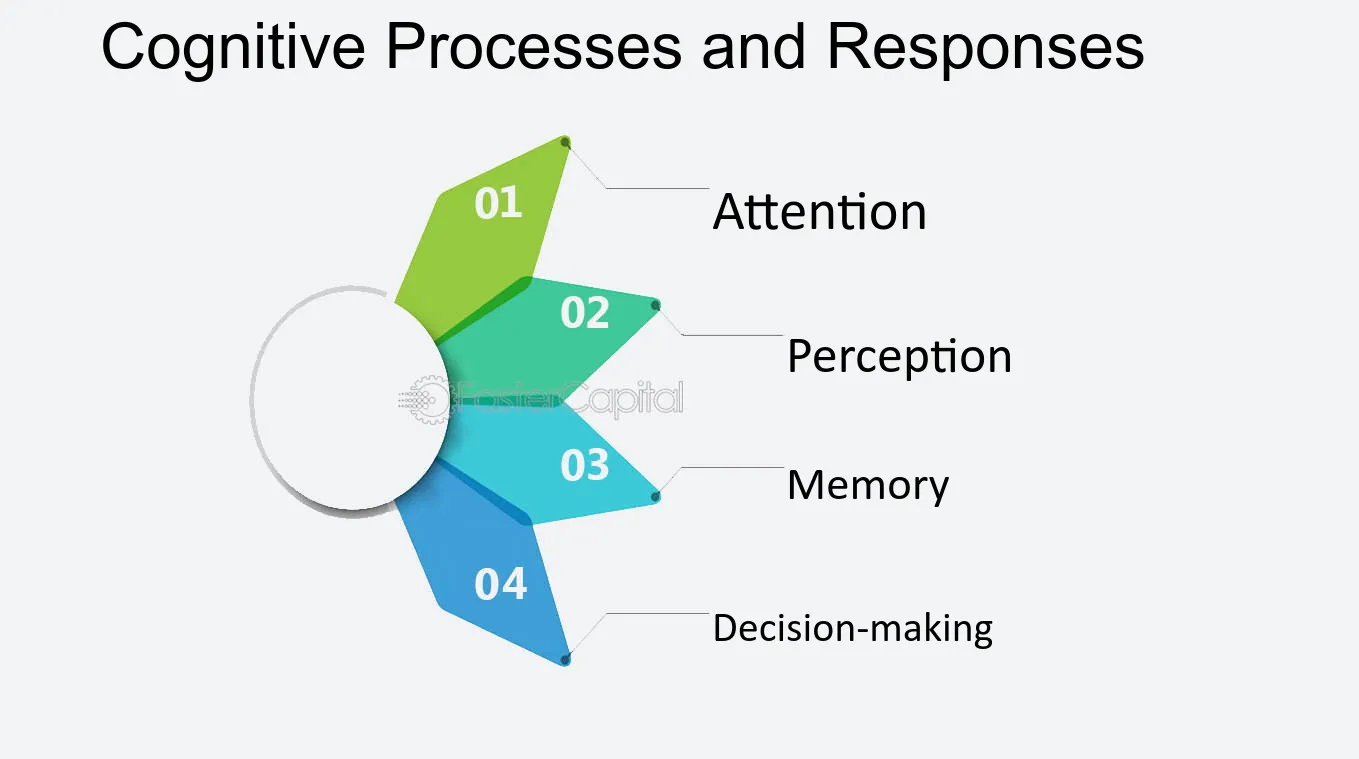 Cognitive Processes and Responses

01
Attention

02
Perception

03
Memory

04
Decision-making

FasterCapital